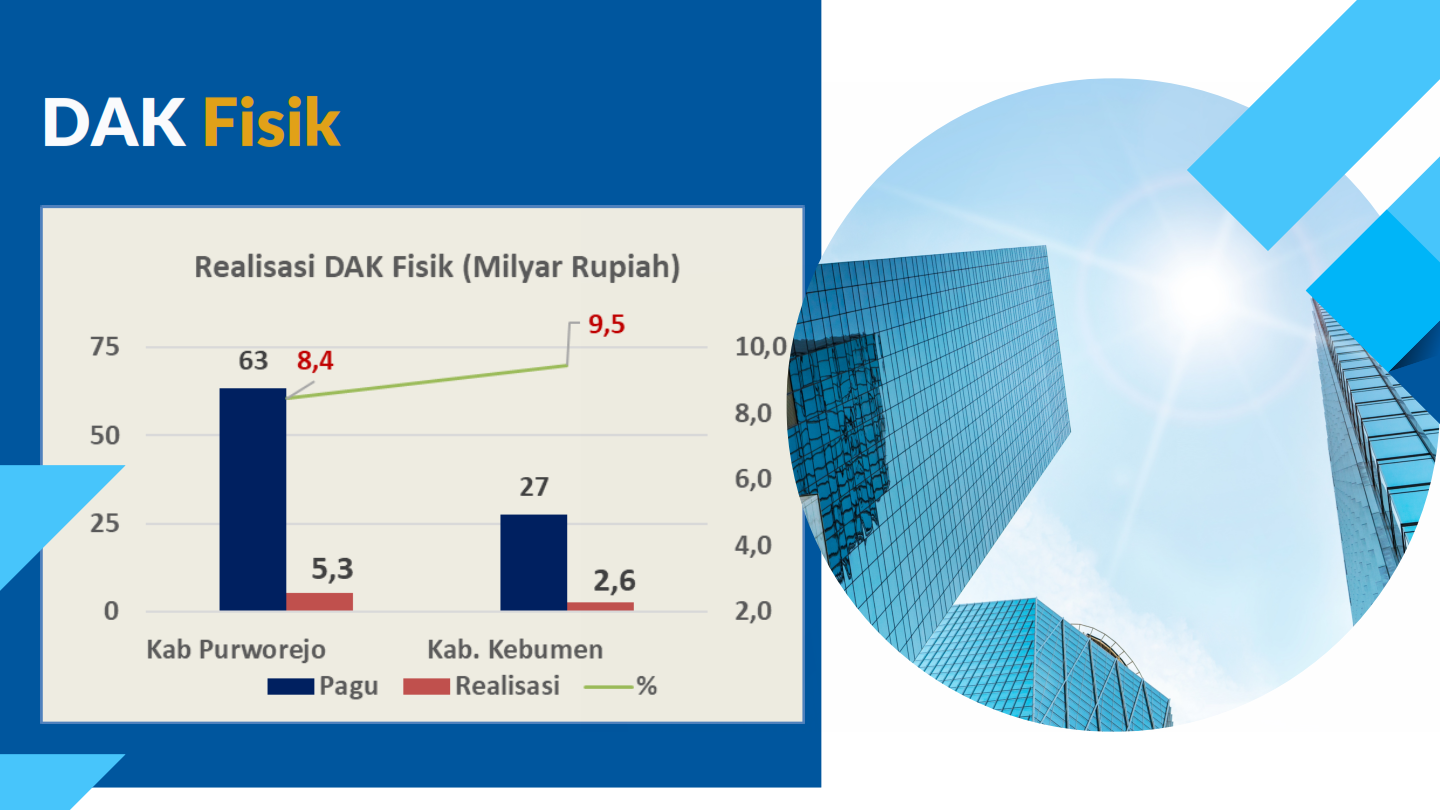 DAK Fisik

Realisasi DAK Fisik (Milyar Rupiah)

75
50
25
0

10,0
8,0
6,0
4,0
2,0

63
8,4
9,5
5,3
27
2,6

Kab Purworejo
Kab. Kebumen

Pagu
Realisasi
%